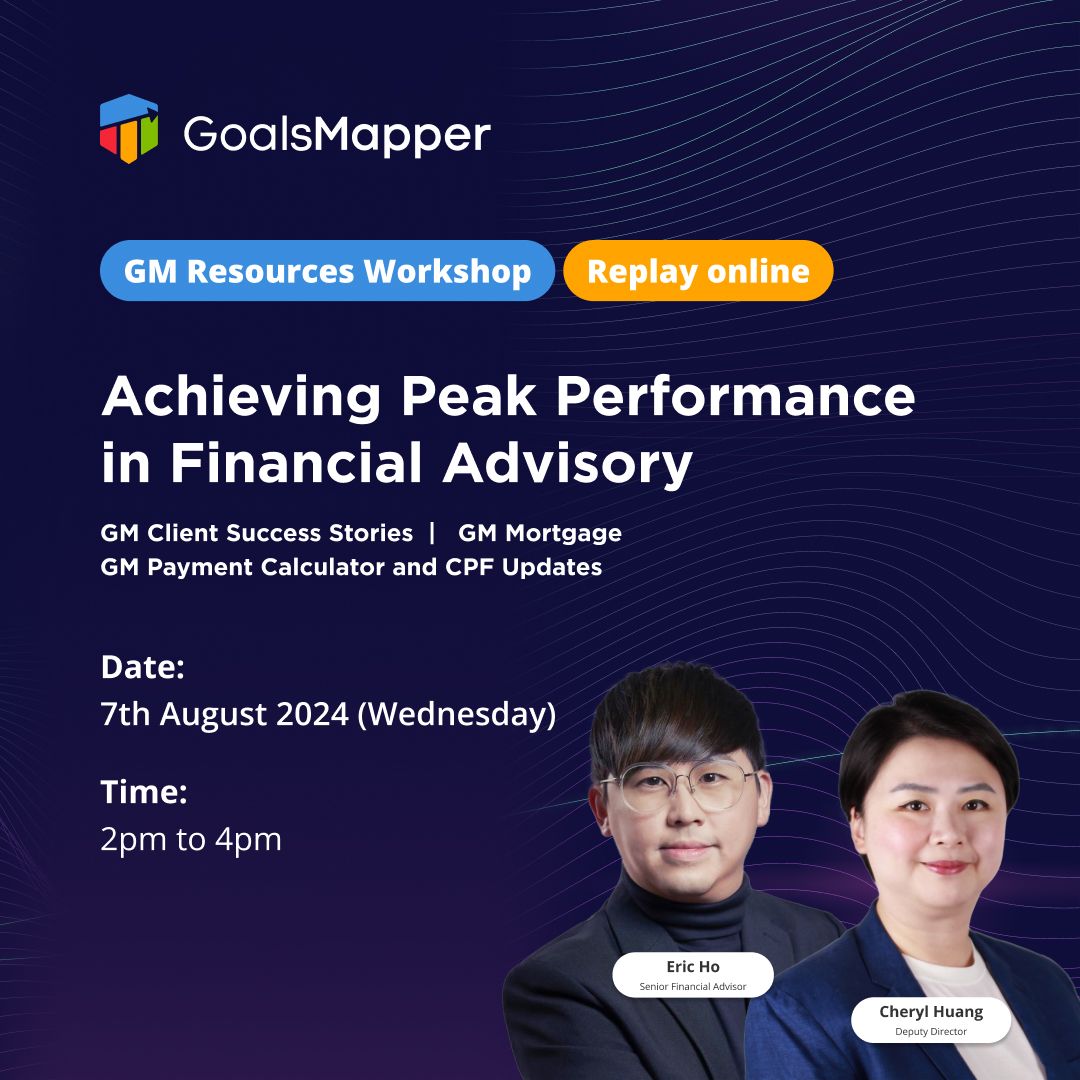 GoalsMapper

GM Resources Workshop Replay online

Achieving Peak Performance in Financial Advisory

GM Client Success Stories | GM Mortgage
GM Payment Calculator and CPF Updates

Date:
7th August 2024 (Wednesday)

Time:
2pm to 4pm

Eric Ho
Senior Financial Advisor

Cheryl Huang
Deputy Director